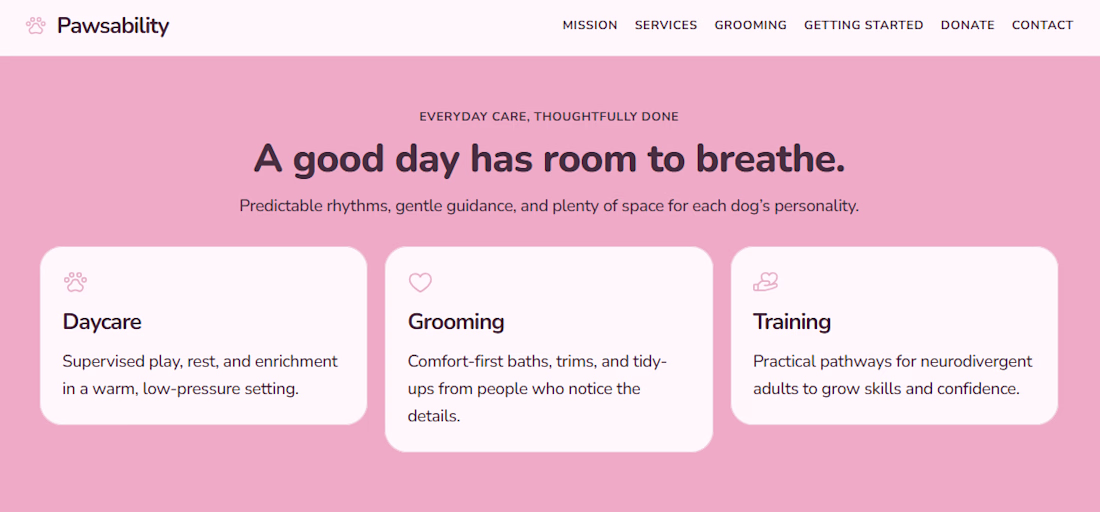 Pawsability

MISSION SERVICES GROOMING GETTING STARTED DONATE CONTACT

EVERYDAY CARE, THOUGHTFULLY DONE

A good day has room to breathe.

Predictable rhythms, gentle guidance, and plenty of space for each dog's personality.

Daycare

Supervised play, rest, and enrichment in a warm, low-pressure setting.

Grooming

Comfort-first baths, trims, and tidy-ups from people who notice the details.

Training

Practical pathways for neurodivergent adults to grow skills and confidence.